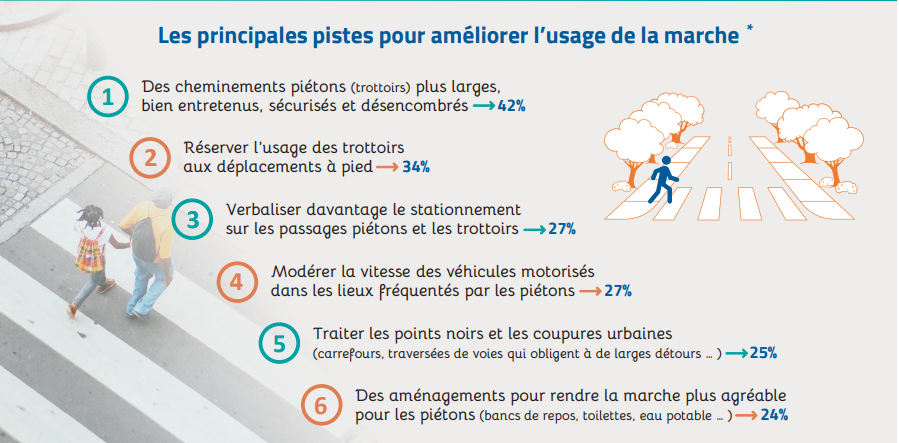 Les principales pistes pour améliorer l'usage de la marche *

1 Des cheminements piétons (trottoirs) plus larges, bien entretenus, sécurisés et désencombrés → 42%

2 Réserver l'usage des trottoirs aux déplacements à pied → 34%

3 Verbaliser davantage le stationnement sur les passages piétons et les trottoirs → 27%

4 Modérer la vitesse des véhicules motorisés dans les lieux fréquentés par les piétons → 27%

5 Traiter les points noirs et les coupures urbaines (carrefours, traversées de voies qui obligent à de larges détours ... ) → 25%

6 Des aménagements pour rendre la marche plus agréable pour les piétons (bancs de repos, toilettes, eau potable ... ) → 24%